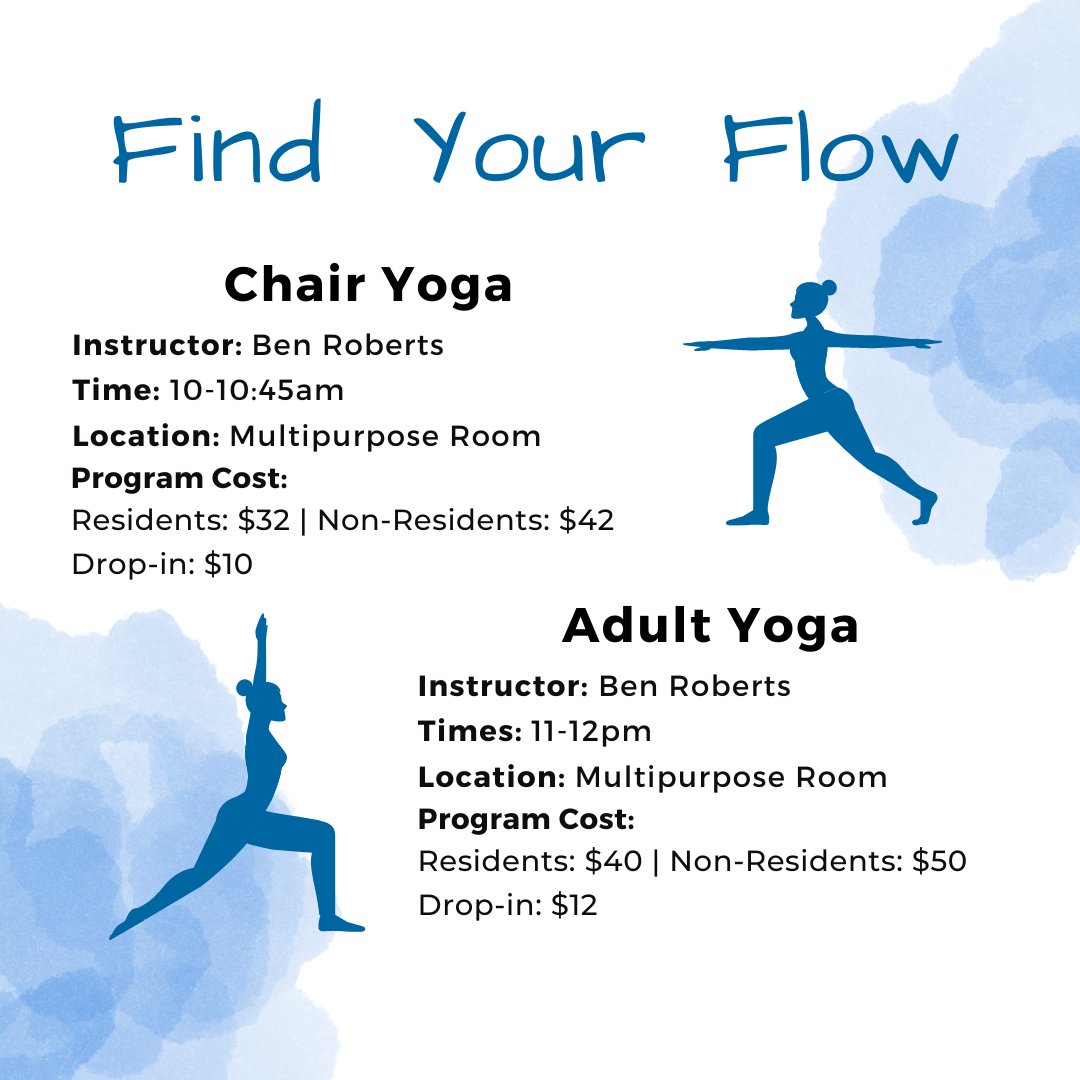 Find Your Flow

Chair Yoga

Instructor: Ben Roberts
Time: 10-10:45am
Location: Multipurpose Room
Program Cost:
Residents: \$32 | Non-Residents: \$42
Drop-in: \$10

Adult Yoga

Instructor: Ben Roberts
Times: 11-12pm
Location: Multipurpose Room
Program Cost:
Residents: \$40 | Non-Residents: \$50
Drop-in: \$12